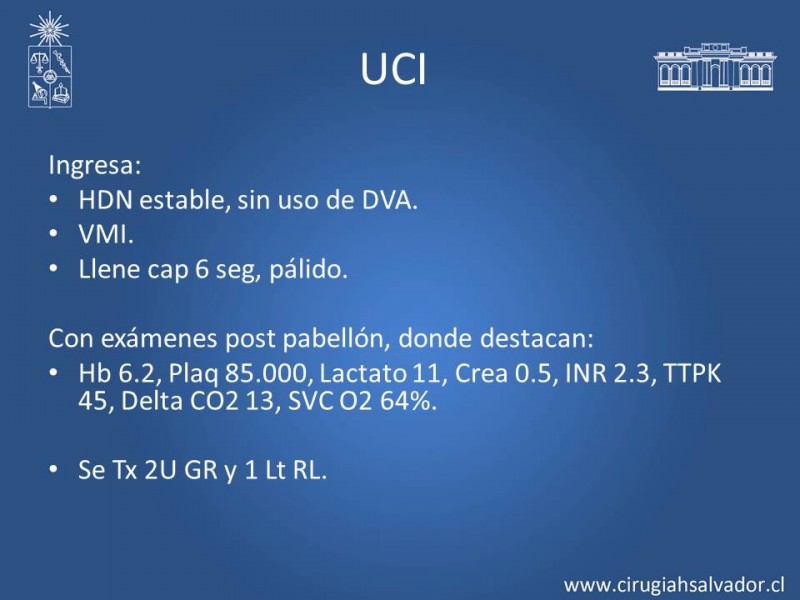 UCI

Ingresa:
• HDN estable, sin uso de DVA.
• VMI.
• Llene cap 6 seg, pálido.

Con exámenes post pabellón, donde destacan:
• Hb 6.2, Plaq 85.000, Lactato 11, Crea 0.5, INR 2.3, TTPK 45, Delta CO2 13, SVC O2 64%.

• Se Tx 2U GR y 1 Lt RL.

www.cirugiahsalvador.cl